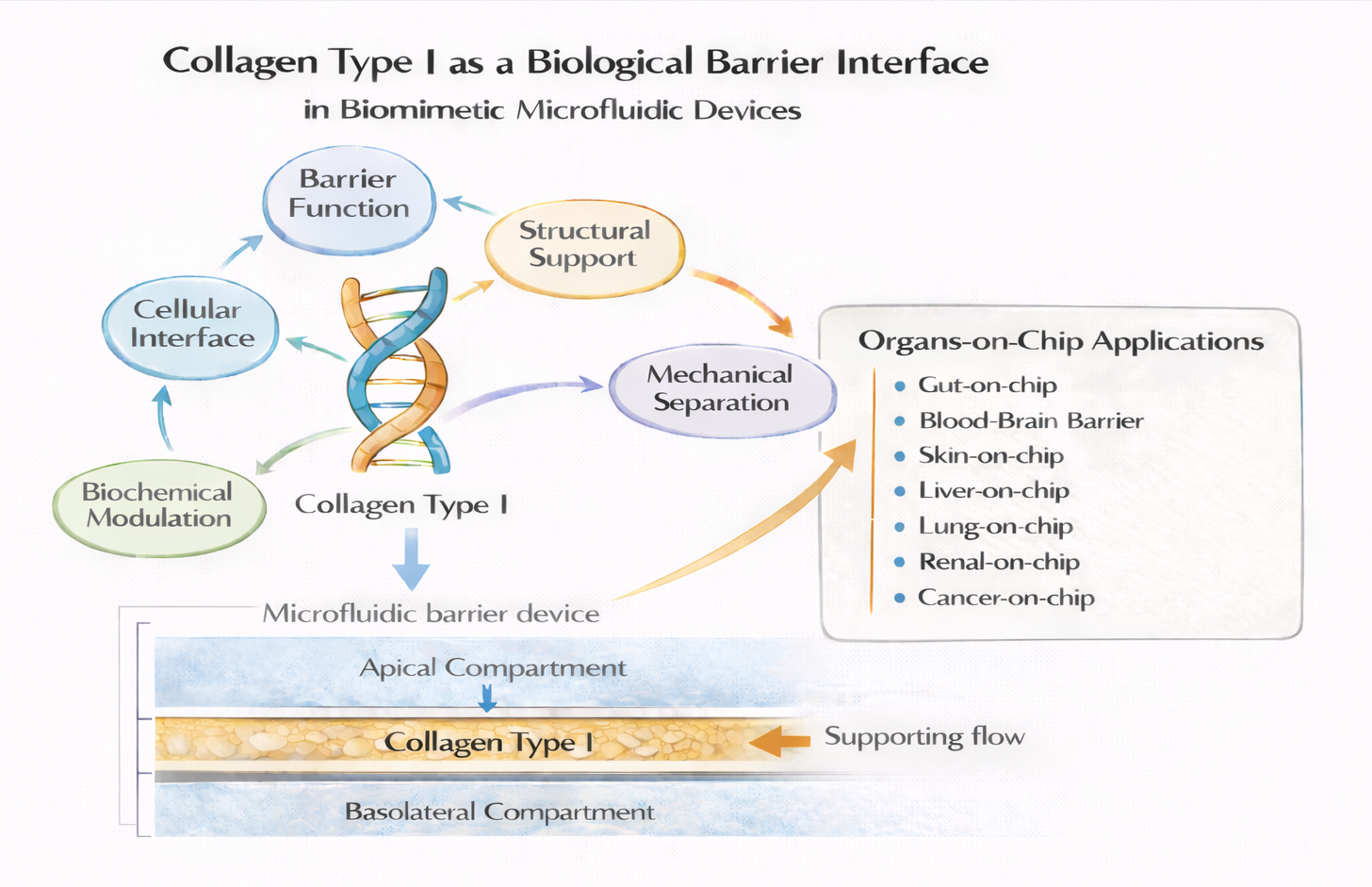 Collagen Type I as a Biological Barrier Interface
in Biomimetic Microfluidic Devices

Barrier Function

Structural Support

Cellular Interface

Mechanical Separation

Biochemical Modulation

Collagen Type I

Organs-on-Chip Applications
- Gut-on-chip
- Blood-Brain Barrier
- Skin-on-chip
- Liver-on-chip
- Lung-on-chip
- Renal-on-chip
- Cancer-on-chip

Microfluidic barrier device

Apical Compartment

Collagen Type I

Supporting flow

Basolateral Compartment